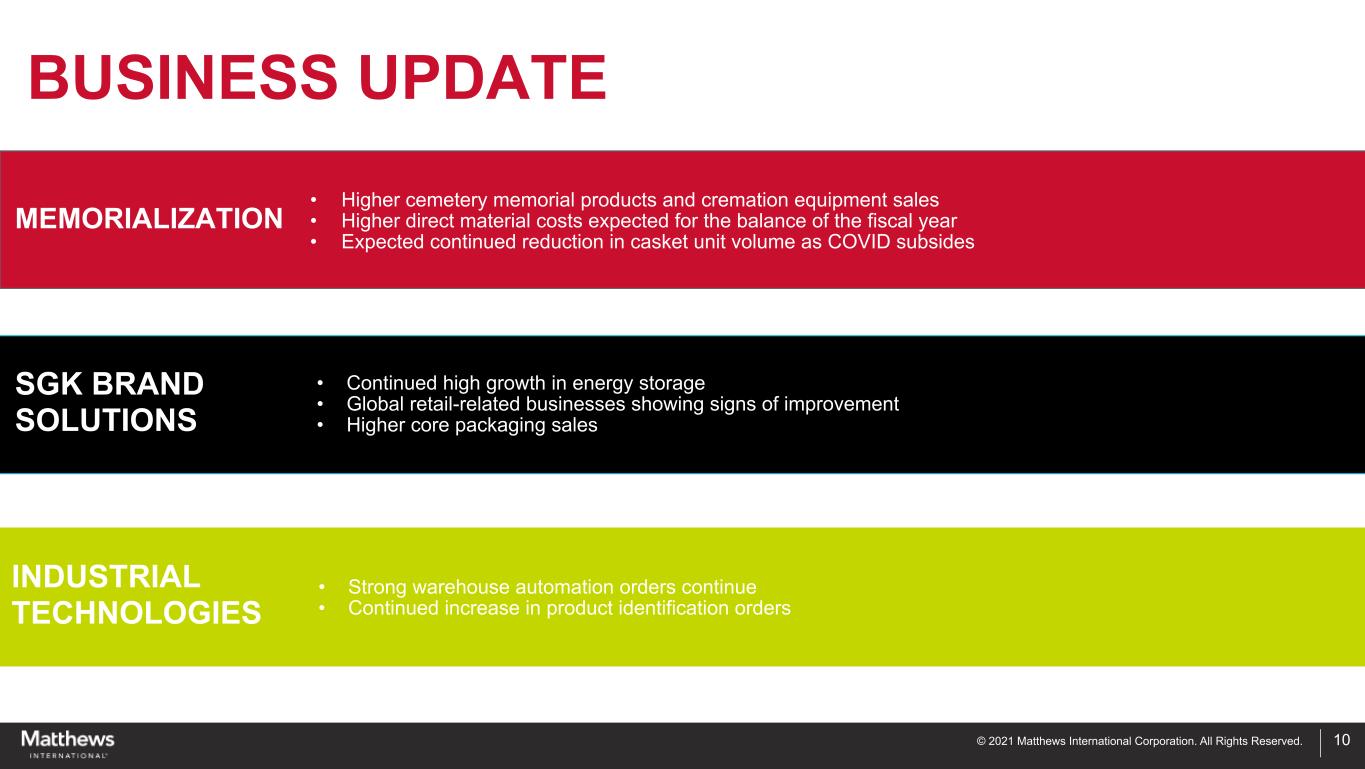 BUSINESS UPDATE

MEMORIALIZATION

• Higher cemetery memorial products and cremation equipment sales
• Higher direct material costs expected for the balance of the fiscal year
• Expected continued reduction in casket unit volume as COVID subsides

SGK BRAND SOLUTIONS

• Continued high growth in energy storage
• Global retail-related businesses showing signs of improvement
• Higher core packaging sales

INDUSTRIAL TECHNOLOGIES

• Strong warehouse automation orders continue
• Continued increase in product identification orders

Matthews INTERNATIONAL

© 2021 Matthews International Corporation. All Rights Reserved.

10